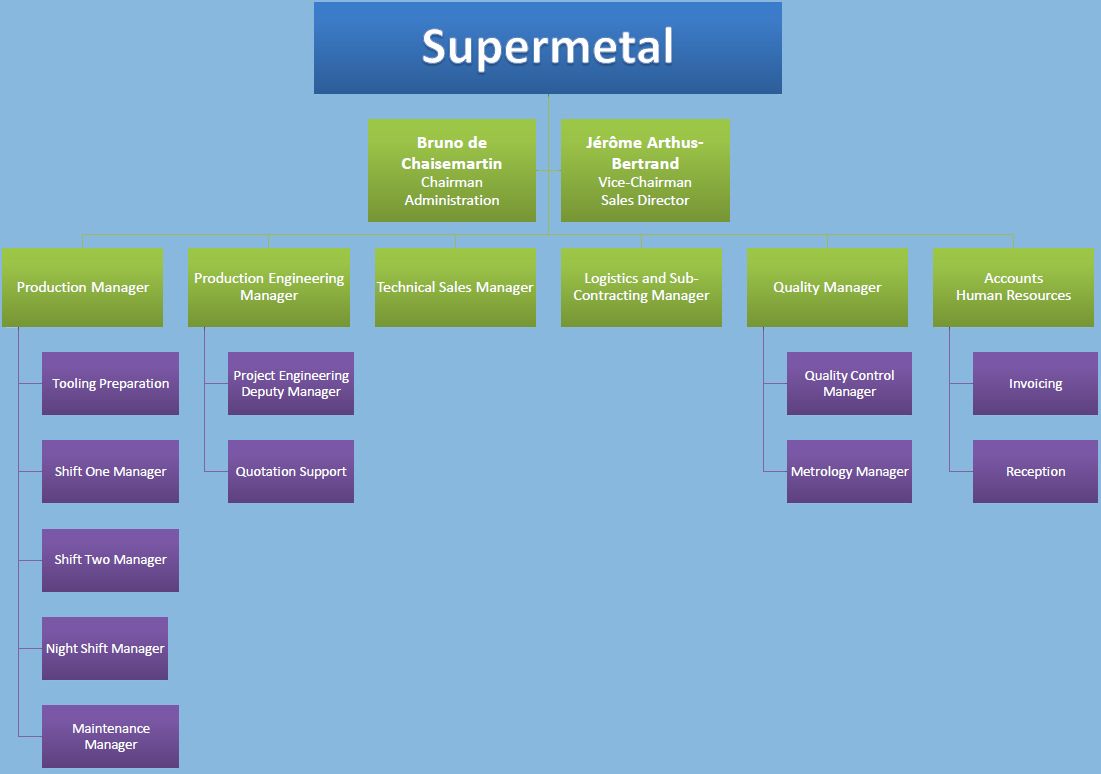 Supermetal

Bruno de Chaisemartin
Chairman
Administration

Jérôme Arthus-Bertrand
Vice-Chairman
Sales Director

Production Manager

Tooling Preparation

Shift One Manager

Shift Two Manager

Night Shift Manager

Maintenance Manager

Production Engineering Manager

Project Engineering Deputy Manager

Quotation Support

Technical Sales Manager

Logistics and Sub-Contracting Manager

Quality Manager

Quality Control Manager

Metrology Manager

Accounts
Human Resources

Invoicing

Reception